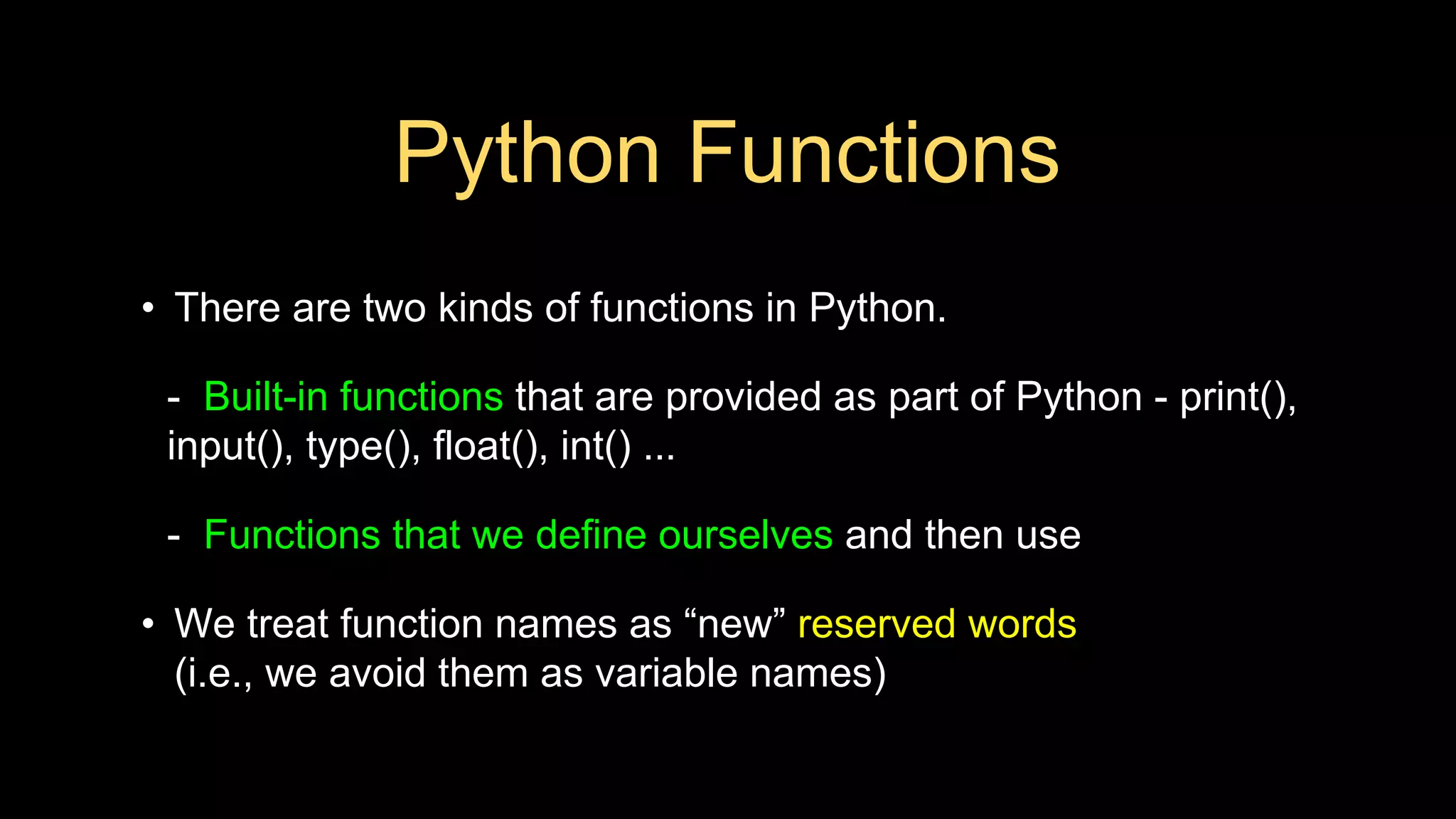 Python Functions

• There are two kinds of functions in Python.

- Built-in functions that are provided as part of Python - print(), input(), type(), float(), int() ...

- Functions that we define ourselves and then use

• We treat function names as “new” reserved words (i.e., we avoid them as variable names)